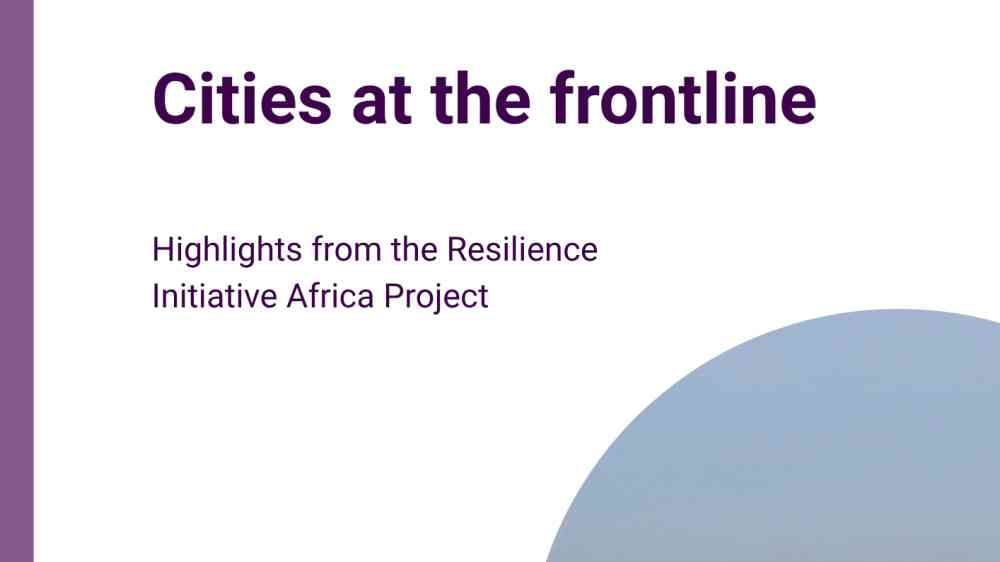 Cities at the frontline

Highlights from the Resilience Initiative Africa Project